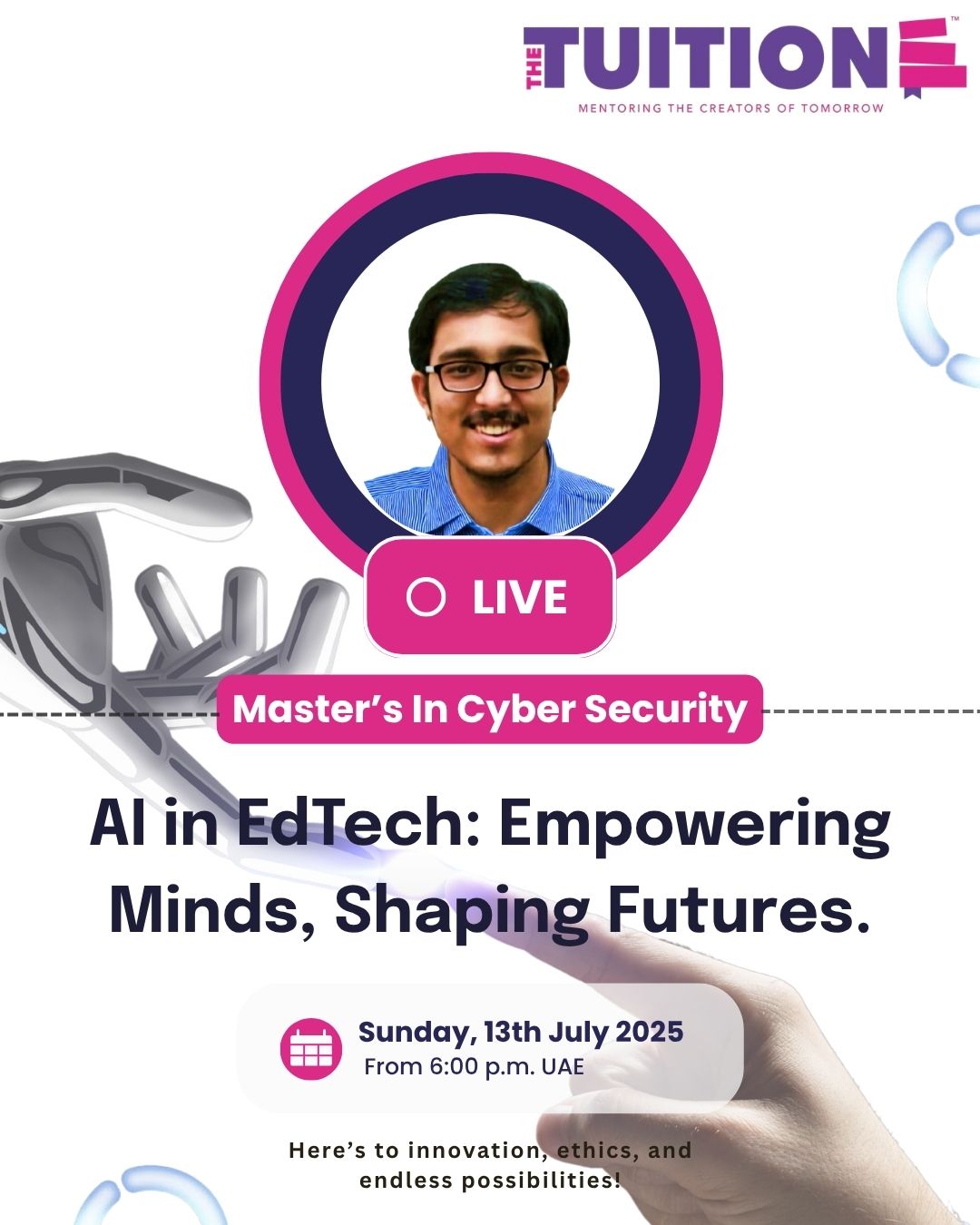 THE TUITION™
MENTORING THE CREATORS OF TOMORROW

LIVE

Master's In Cyber Security

AI in EdTech: Empowering Minds, Shaping Futures.

Sunday, 13th July 2025
From 6:00 p.m. UAE

Here's to innovation, ethics, and endless possibilities!